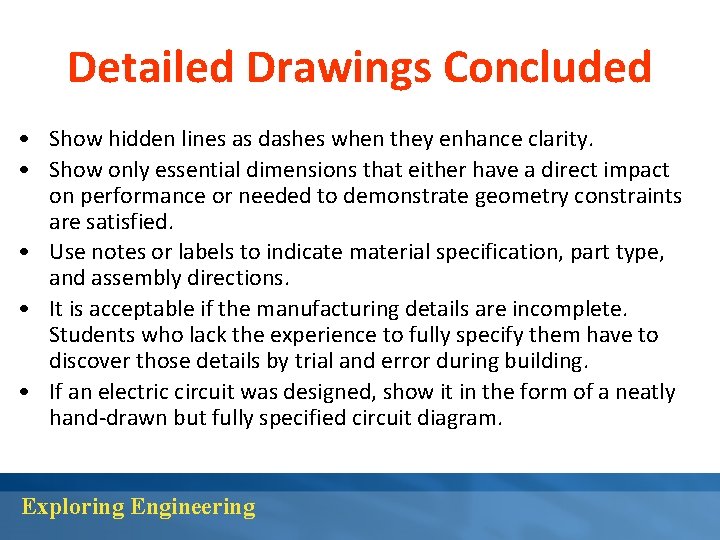 Detailed Drawings Concluded

• Show hidden lines as dashes when they enhance clarity.
• Show only essential dimensions that either have a direct impact on performance or needed to demonstrate geometry constraints are satisfied.
• Use notes or labels to indicate material specification, part type, and assembly directions.
• It is acceptable if the manufacturing details are incomplete. Students who lack the experience to fully specify them have to discover those details by trial and error during building.
• If an electric circuit was designed, show it in the form of a neatly hand-drawn but fully specified circuit diagram.

Exploring Engineering